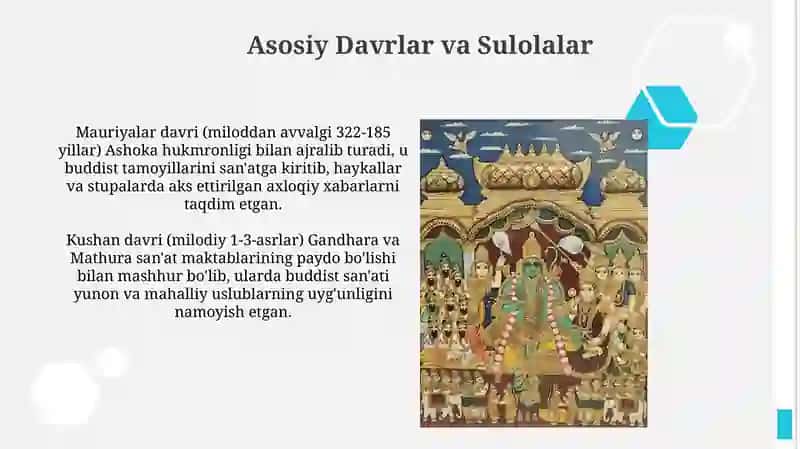 Asosiy Davrlar va Sulolalar

Mauriyalar davri (miloddan avvalgi 322-185 yillar) Ashoka hukmronligi bilan ajralib turadi, u buddist tamoyillarini san'atga kiritib, haykallar va stupalarda aks ettirilgan axloqiy xabarlarni taqdim etgan.

Kushan davri (milodiy 1-3-asrlar) Gandhara va Mathura san'at maktablarining paydo bo'lishi bilan mashhur bo'lib, ularda buddist san'ati yunon va mahalliy uslublarning uyg'unligini namoyish etgan.